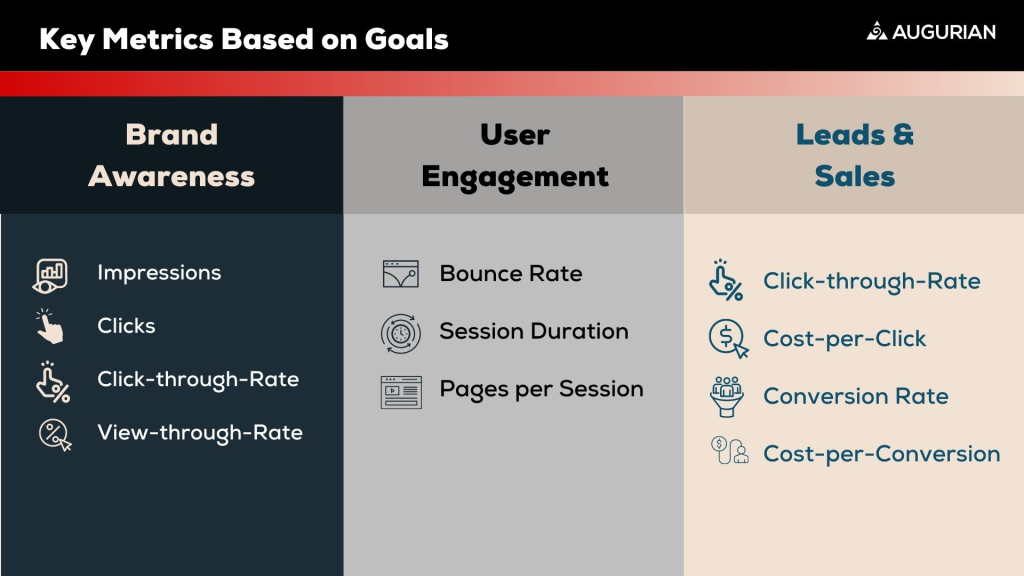 Key Metrics Based on Goals

AUGURIAN

Brand Awareness

Impressions

Clicks

Click-through-Rate

View-through-Rate

User Engagement

Bounce Rate

Session Duration

Pages per Session

Leads & Sales

Click-through-Rate

Cost-per-Click

Conversion Rate

Cost-per-Conversion